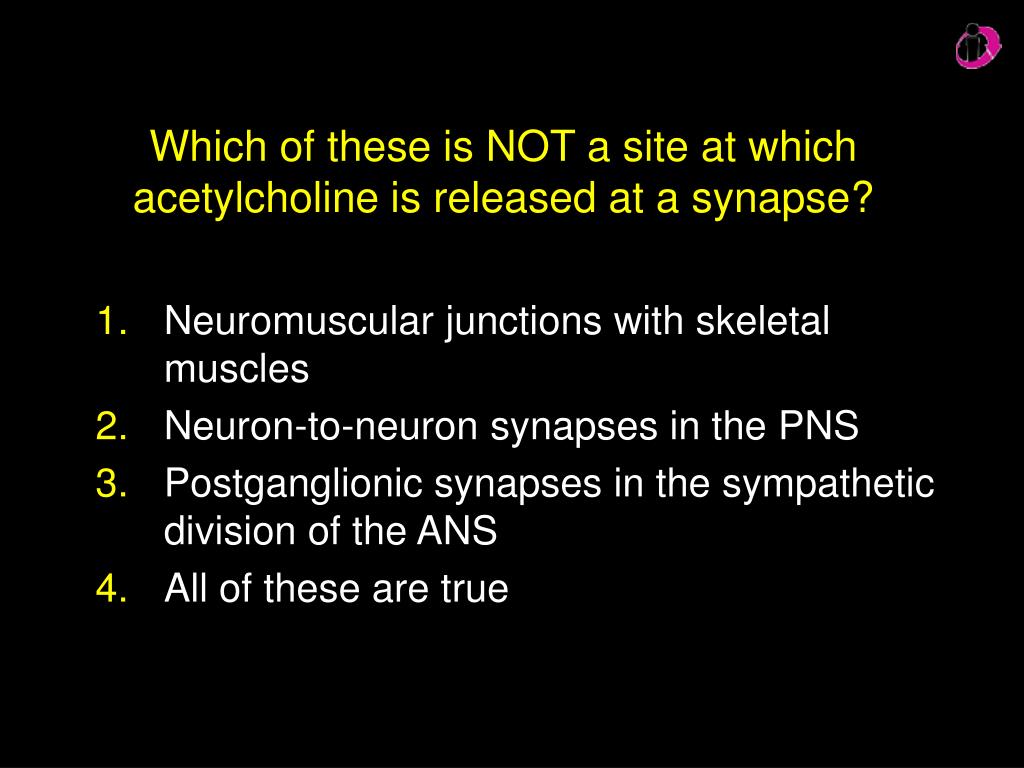 Which of these is NOT a site at which acetylcholine is released at a synapse?

1. Neuromuscular junctions with skeletal muscles
2. Neuron-to-neuron synapses in the PNS
3. Postganglionic synapses in the sympathetic division of the ANS
4. All of these are true